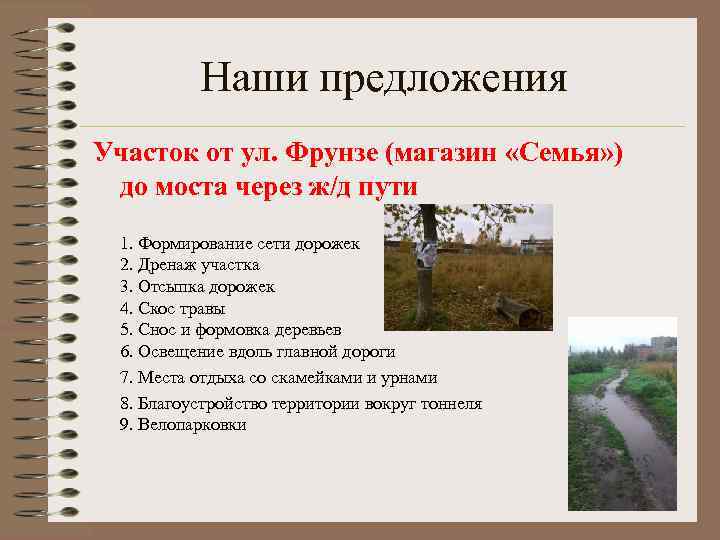 Наши предложения

Участок от ул. Фрунзе (магазин «Семья») до моста через ж/д пути

1. Формирование сети дорожек
2. Дренаж участка
3. Отсыпка дорожек
4. Скос травы
5. Снос и формовка деревьев
6. Освещение вдоль главной дороги
7. Места отдыха со скамейками и урнами
8. Благоустройство территории вокруг тоннеля
9. Велопарковки